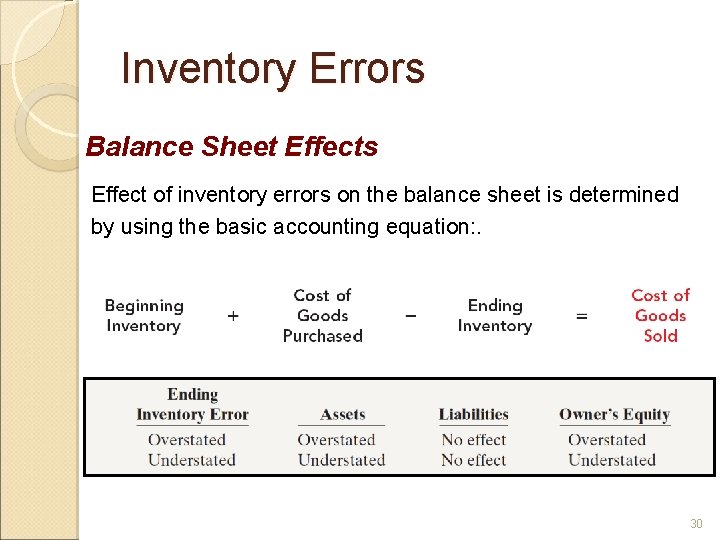 Inventory Errors

Balance Sheet Effects

Effect of inventory errors on the balance sheet is determined by using the basic accounting equation:.

Beginning Inventory + Cost of Goods Purchased − Ending Inventory = Cost of Goods Sold

| Ending Inventory Error | Assets | Liabilities | Owner's Equity |
|---|---|---|---|
| Overstated | Overstated | No effect | Overstated |
| Understated | Understated | No effect | Understated |

30